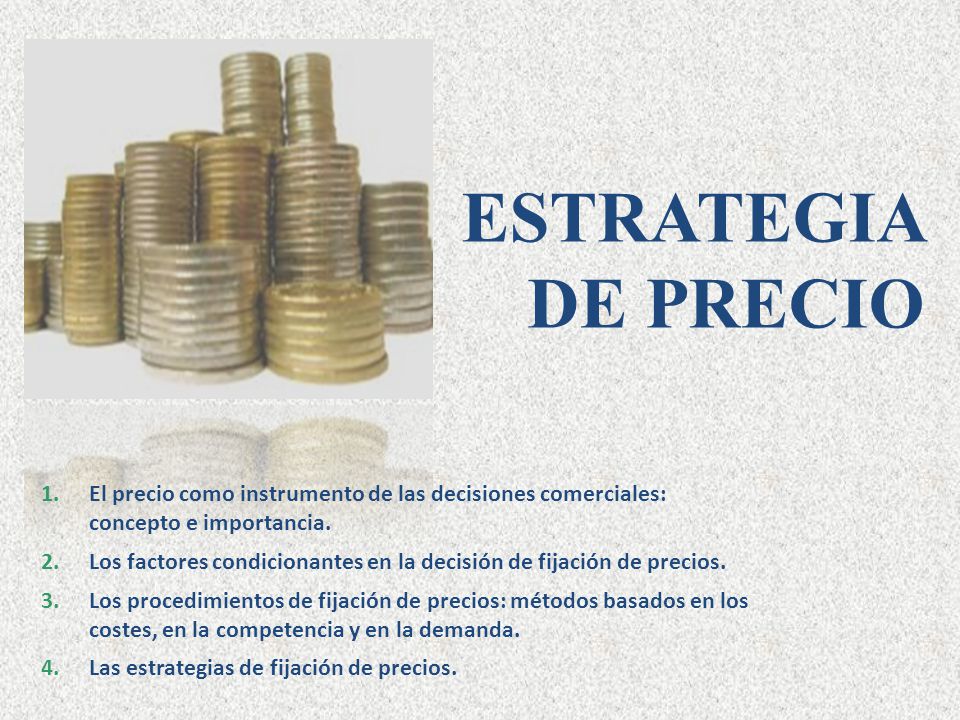 ESTRATEGIA DE PRECIO

1. El precio como instrumento de las decisiones comerciales: concepto e importancia.
2. Los factores condicionantes en la decisión de fijación de precios.
3. Los procedimientos de fijación de precios: métodos basados en los costes, en la competencia y en la demanda.
4. Las estrategias de fijación de precios.